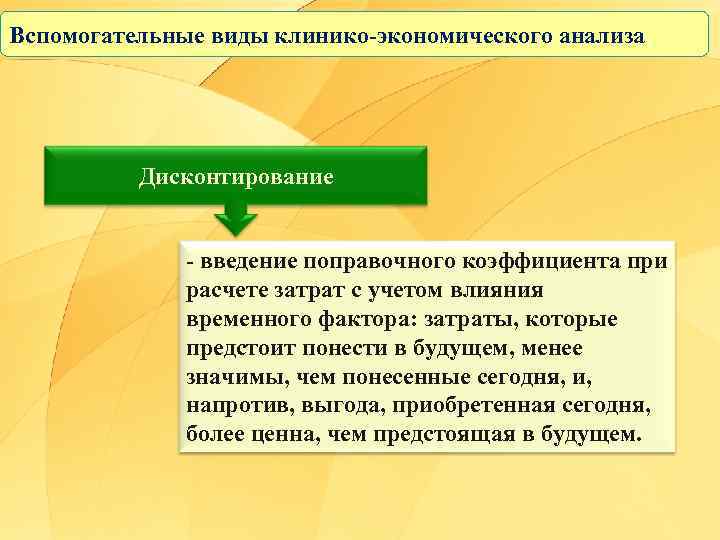 Вспомогательные виды клинико-экономического анализа

Дисконтирование

- введение поправочного коэффициента при расчете затрат с учетом влияния временного фактора: затраты, которые предстоит понести в будущем, менее значимы, чем понесенные сегодня, и, напротив, выгода, приобретенная сегодня, более ценна, чем предстоящая в будущем.